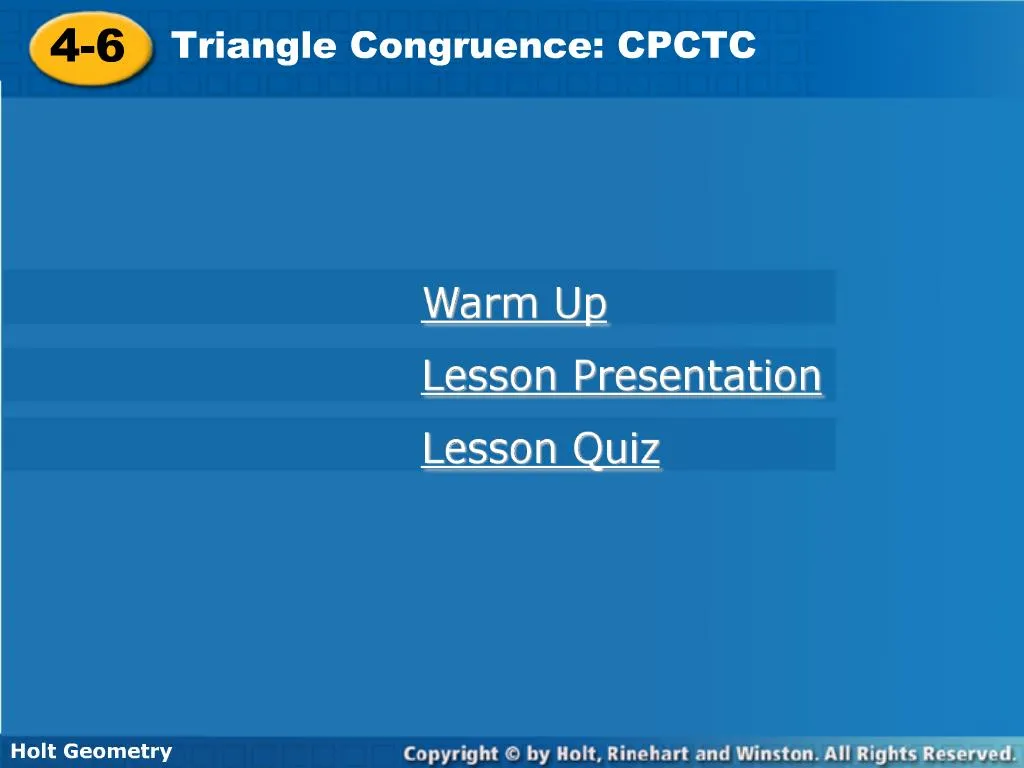 4-6 Triangle Congruence: CPCTC

Warm Up

Lesson Presentation

Lesson Quiz

Holt Geometry

Copyright © by Holt, Rinehart and Winston. All Rights Reserved.